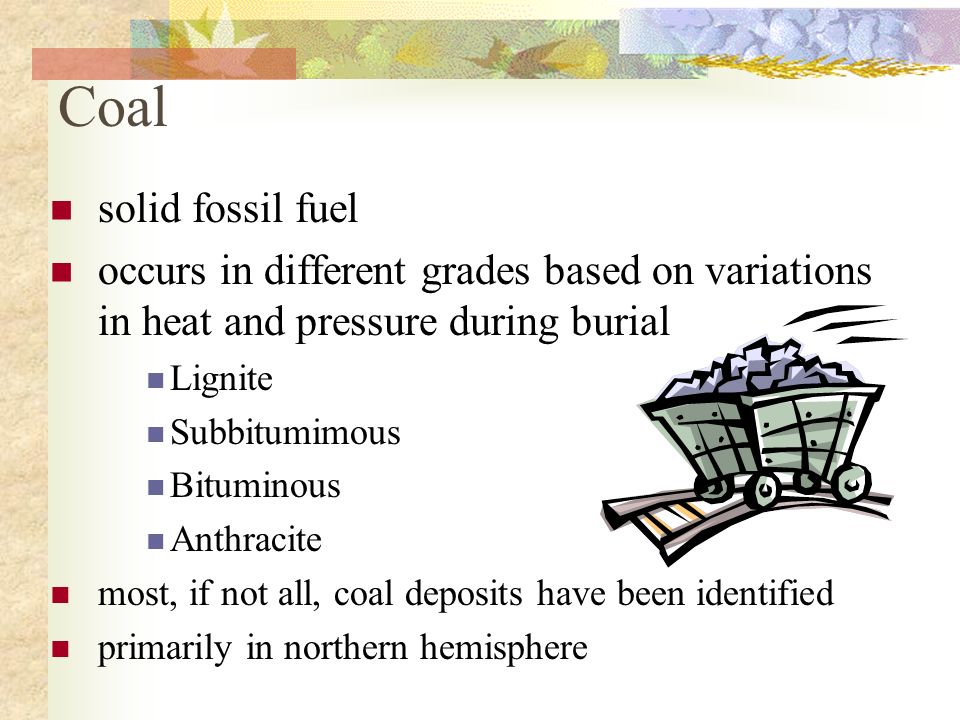 Coal

- solid fossil fuel
- occurs in different grades based on variations in heat and pressure during burial
  - Lignite
  - Subbitumimous
  - Bituminous
  - Anthracite
- most, if not all, coal deposits have been identified
- primarily in northern hemisphere